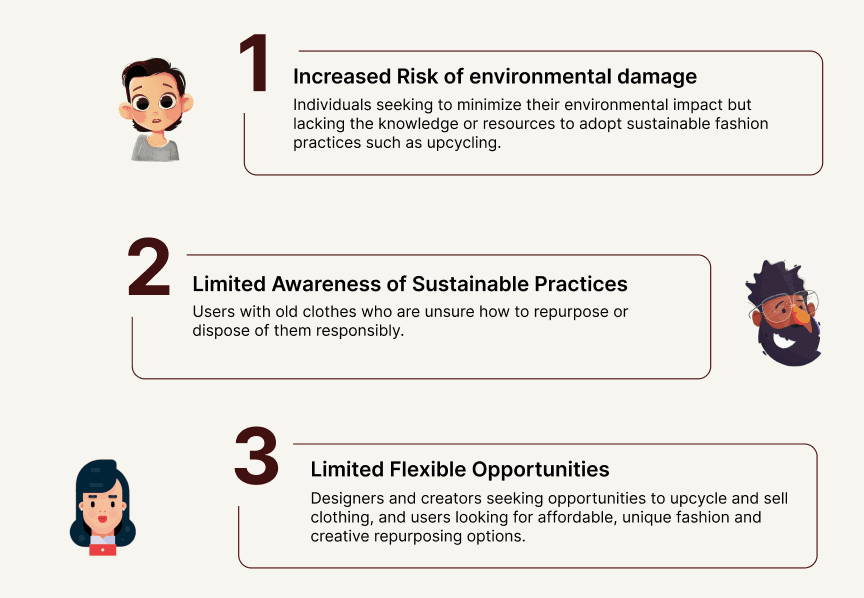 1

Increased Risk of environmental damage

Individuals seeking to minimize their environmental impact but lacking the knowledge or resources to adopt sustainable fashion practices such as upcycling.

2

Limited Awareness of Sustainable Practices

Users with old clothes who are unsure how to repurpose or dispose of them responsibly.

3

Limited Flexible Opportunities

Designers and creators seeking opportunities to upcycle and sell clothing, and users looking for affordable, unique fashion and creative repurposing options.